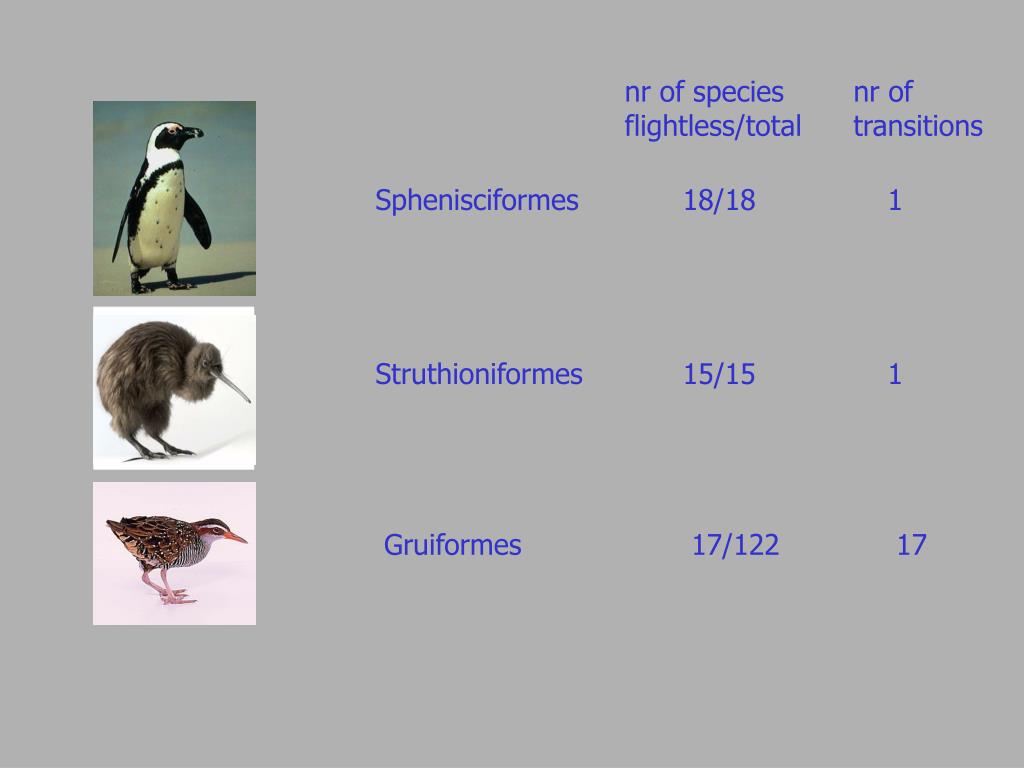 |  | nr of species flightless/total | nr of transitions |
|---|---|---|
| Sphenisciformes | 18/18 | 1 |
| Struthioniformes | 15/15 | 1 |
| Gruiformes | 17/122 | 17 |